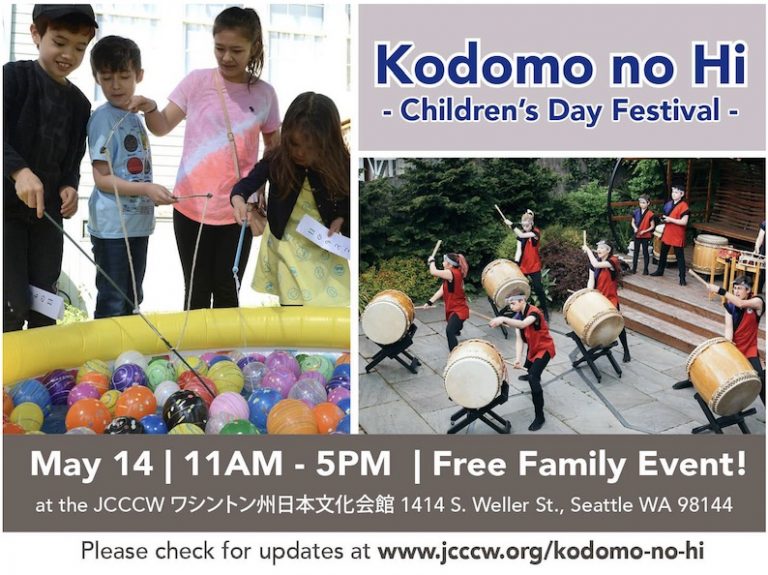 Kodomo no Hi
- Children's Day Festival -

May 14 | 11AM - 5PM | Free Family Event!

at the JCCCW ワシントン州日本文化会館 1414 S. Weller St., Seattle WA 98144

Please check for updates at www.jcccw.org/kodomo-no-hi